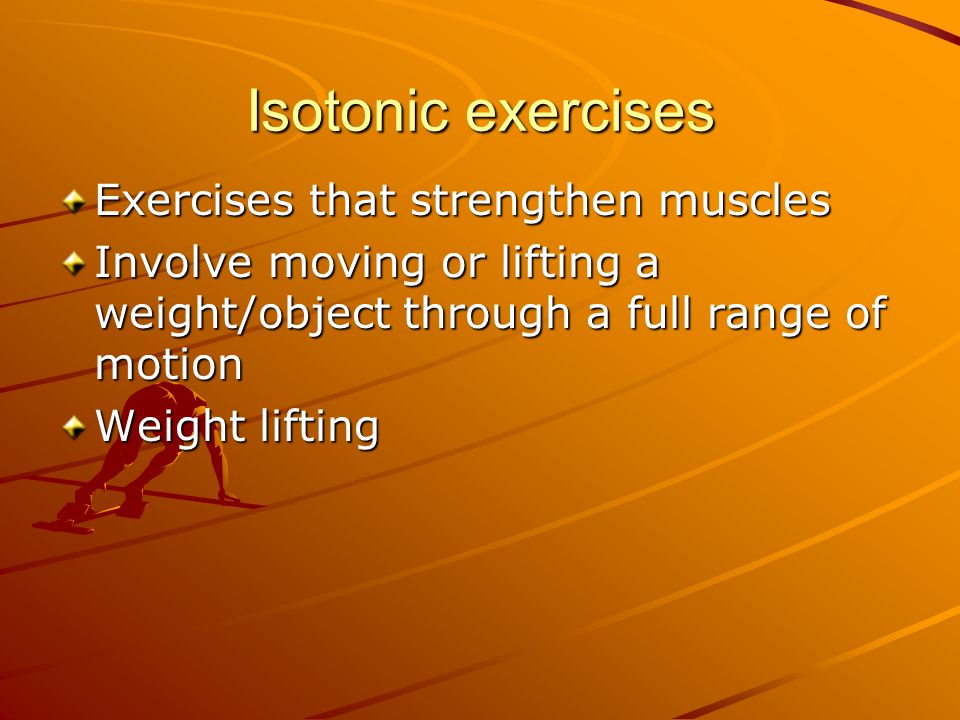 Isotonic exercises

Exercises that strengthen muscles

Involve moving or lifting a weight/object through a full range of motion

Weight lifting